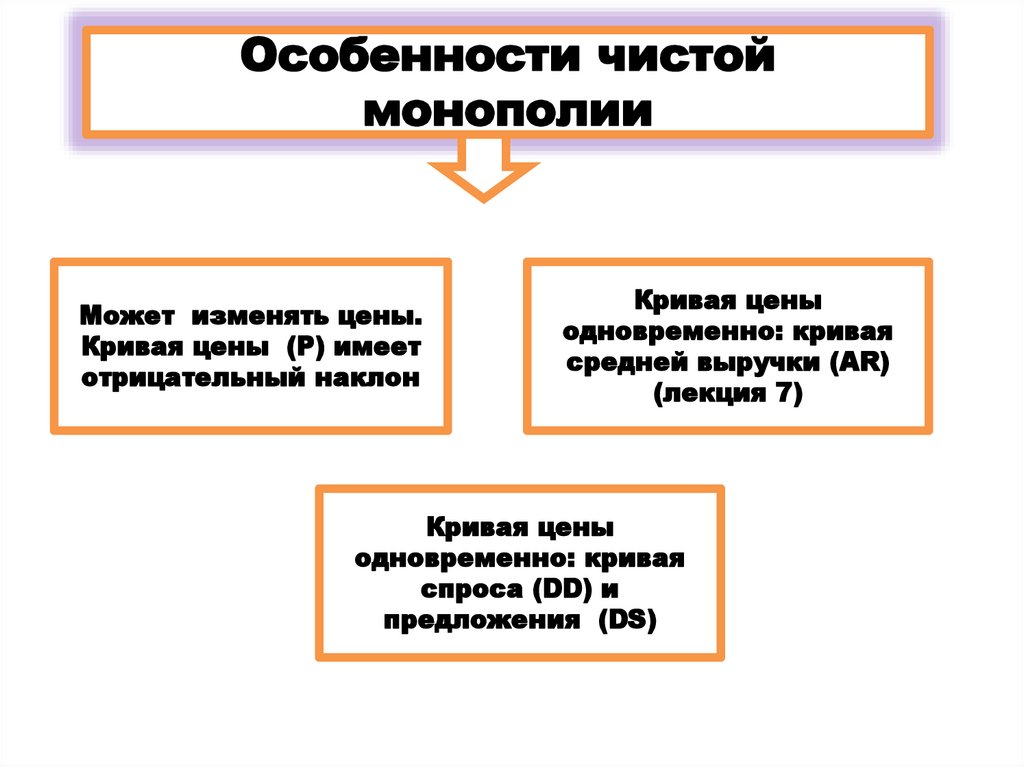 Особенности чистой монополии

Может изменять цены. Кривая цены (P) имеет отрицательный наклон

Кривая цены одновременно: кривая средней выручки (AR) (лекция 7)

Кривая цены одновременно: кривая спроса (DD) и предложения (DS)